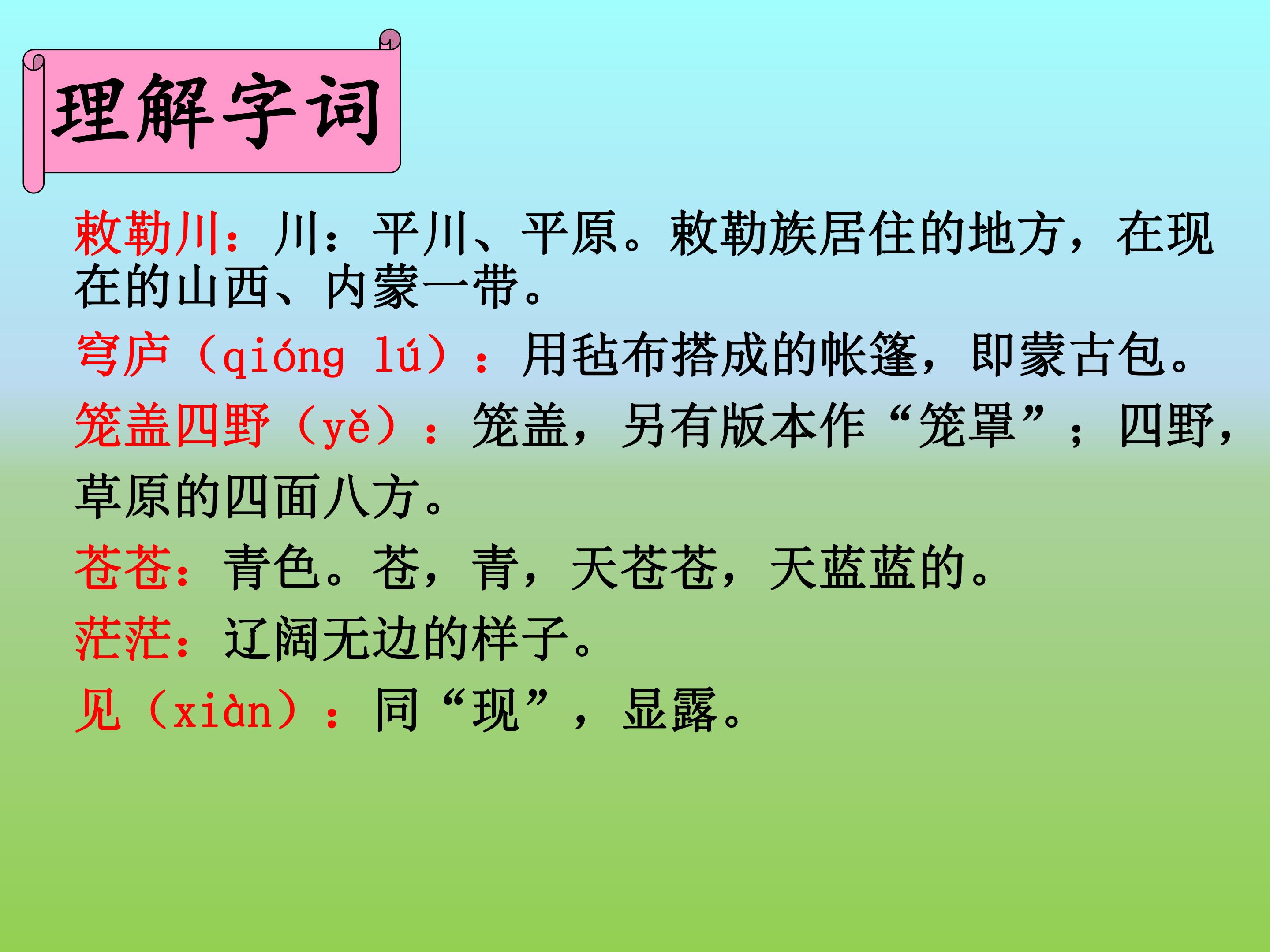 理解字词

敕勒川：川：平川、平原。敕勒族居住的地方，在现在的山西、内蒙一带。

穹庐（qióng lú）：用毡布搭成的帐篷，即蒙古包。

笼盖四野（yě）：笼盖，另有版本作“笼罩”；四野，草原的四面八方。

苍苍：青色。苍，青，天苍苍，天蓝蓝的。

茫茫：辽阔无边的样子。

见（xiàn）：同“现”，显露。